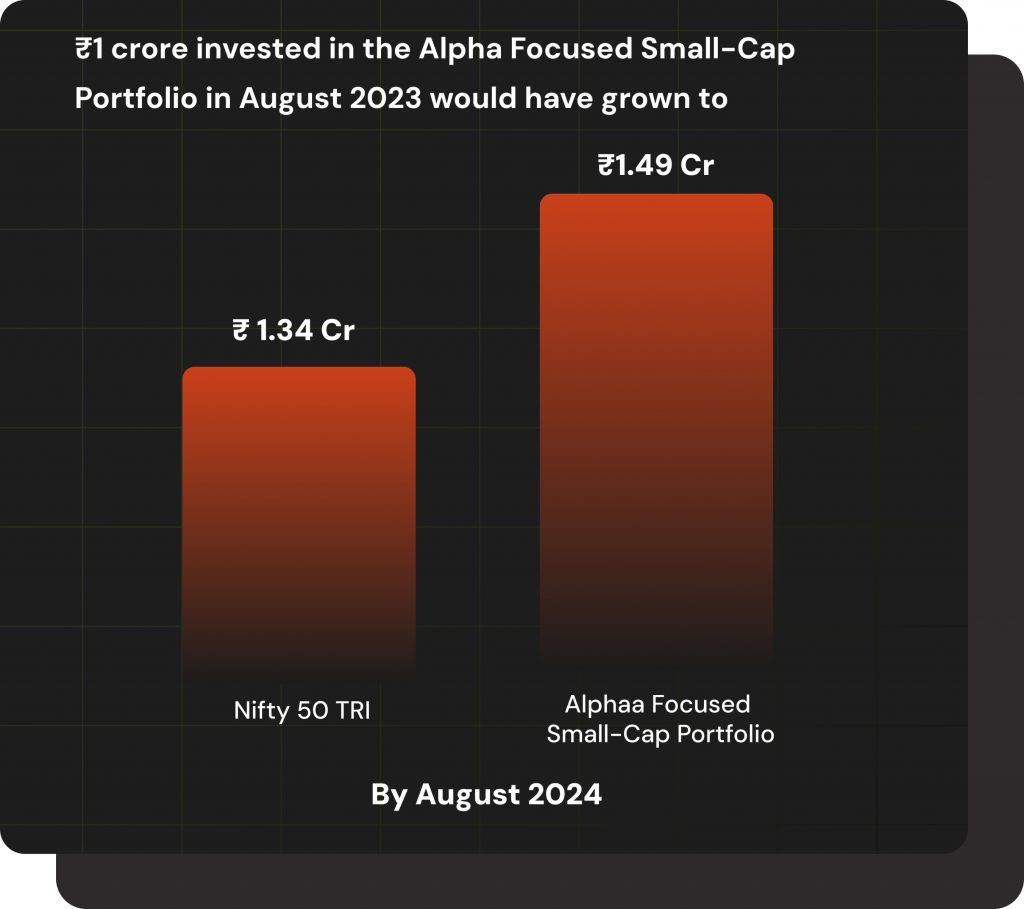 ₹1 crore invested in the Alpha Focused Small-Cap Portfolio in August 2023 would have grown to

₹ 1.34 Cr

₹1.49 Cr

Nifty 50 TRI

Alphaa Focused Small-Cap Portfolio

By August 2024